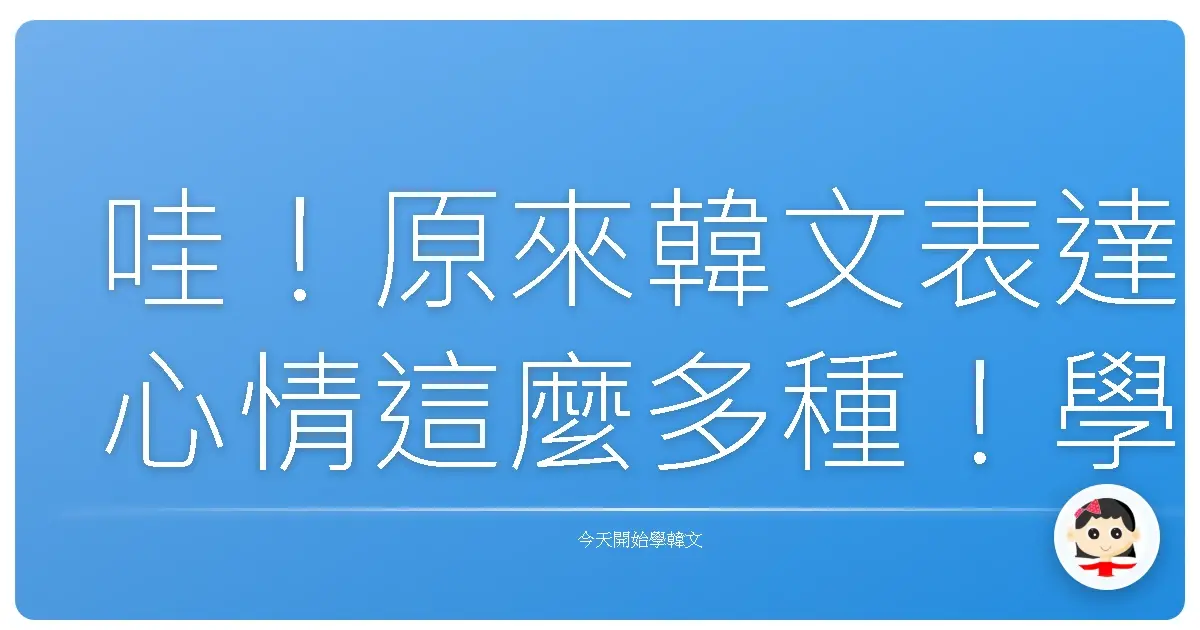 哇！原來韓文表達心情這麼多種！學

今天開始學韓文